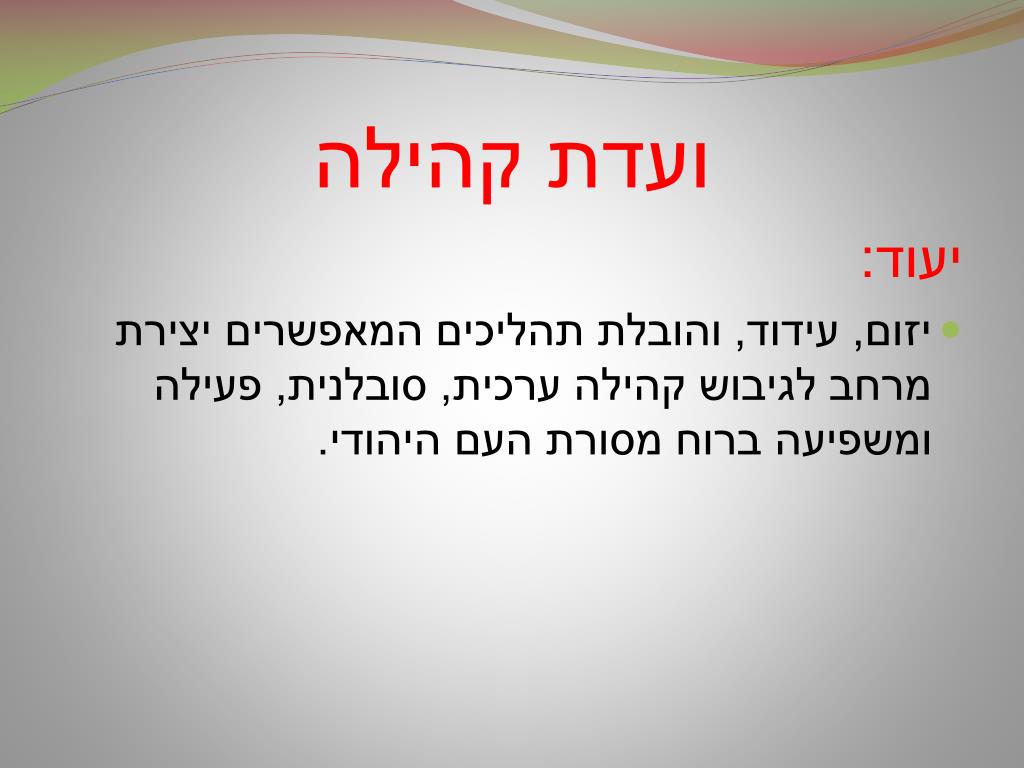 ועדת קהילה

יעוד:

יזום, עידוד, והובלת תהליכים המאפשרים יצירת מרחב לגיבוש קהילה ערכית, סובלנית, פעילה ומשפיעה ברוח מסורת העם היהודי.